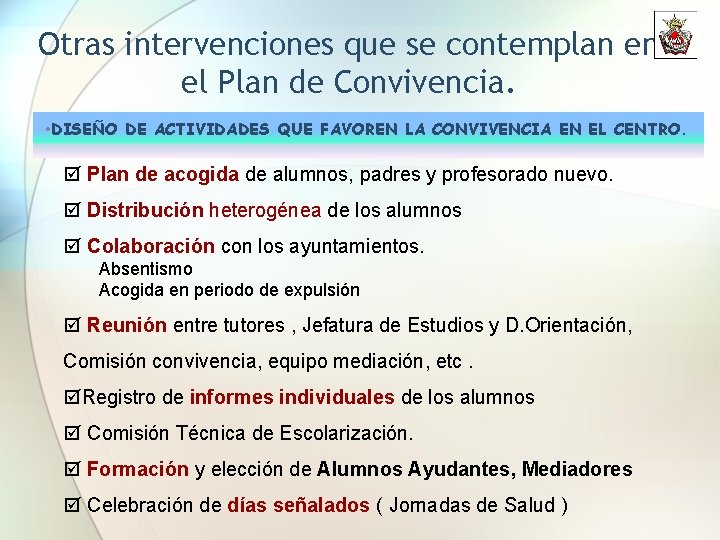 Otras intervenciones que se contemplan en el Plan de Convivencia.

•DISEÑO DE ACTIVIDADES QUE FAVOREN LA CONVIVENCIA EN EL CENTRO.

☑ Plan de acogida de alumnos, padres y profesorado nuevo.

☑ Distribución heterogénea de los alumnos

☑ Colaboración con los ayuntamientos.
Absentismo
Acogida en periodo de expulsión

☑ Reunión entre tutores , Jefatura de Estudios y D.Orientación,

Comisión convivencia, equipo mediación, etc .

☑Registro de informes individuales de los alumnos

☑ Comisión Técnica de Escolarización.

☑ Formación y elección de Alumnos Ayudantes, Mediadores

☑ Celebración de días señalados ( Jornadas de Salud )